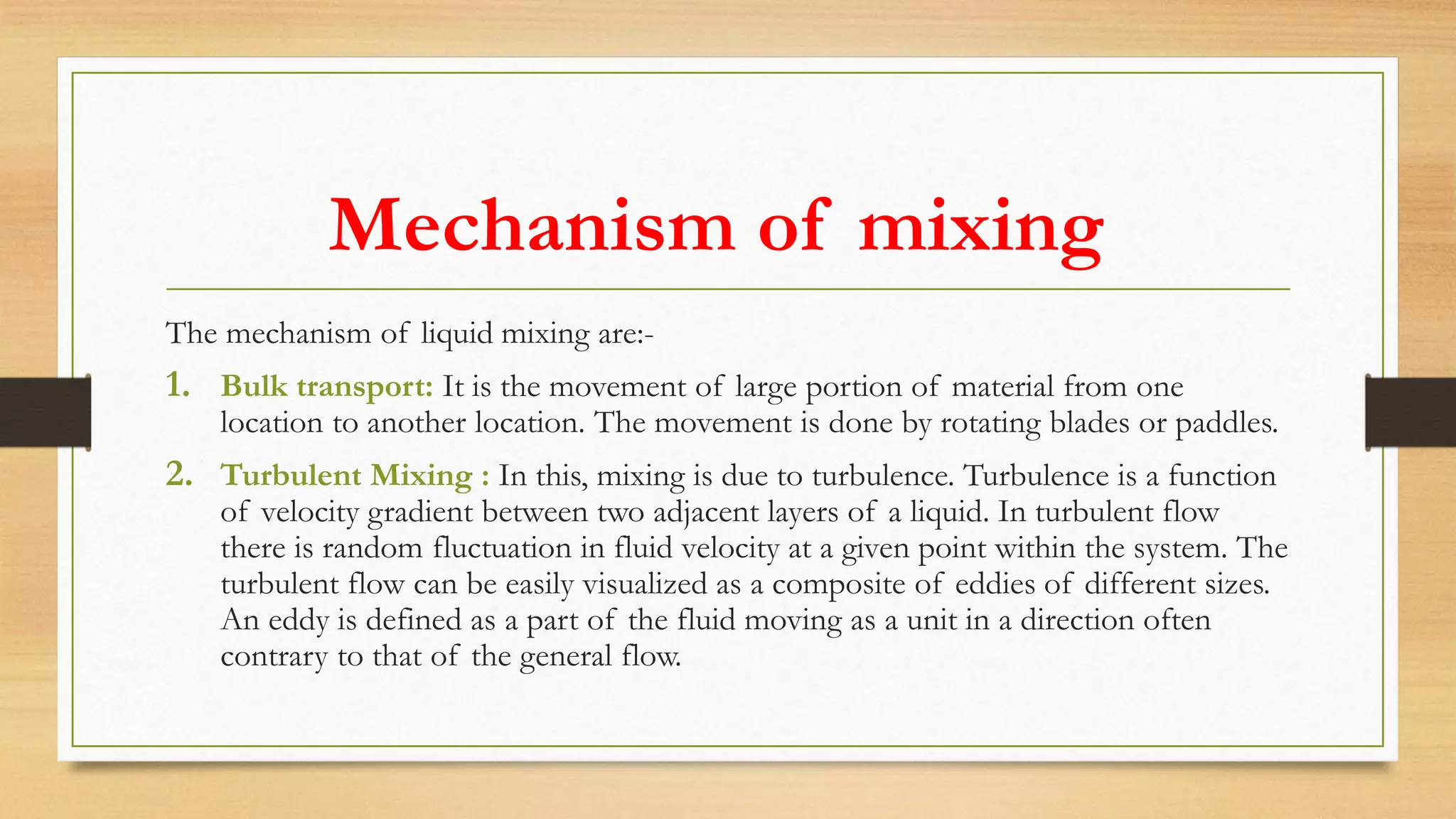 Mechanism of mixing

The mechanism of liquid mixing are:-

1. Bulk transport: It is the movement of large portion of material from one location to another location. The movement is done by rotating blades or paddles.

2. Turbulent Mixing : In this, mixing is due to turbulence. Turbulence is a function of velocity gradient between two adjacent layers of a liquid. In turbulent flow there is random fluctuation in fluid velocity at a given point within the system. The turbulent flow can be easily visualized as a composite of eddies of different sizes. An eddy is defined as a part of the fluid moving as a unit in a direction often contrary to that of the general flow.